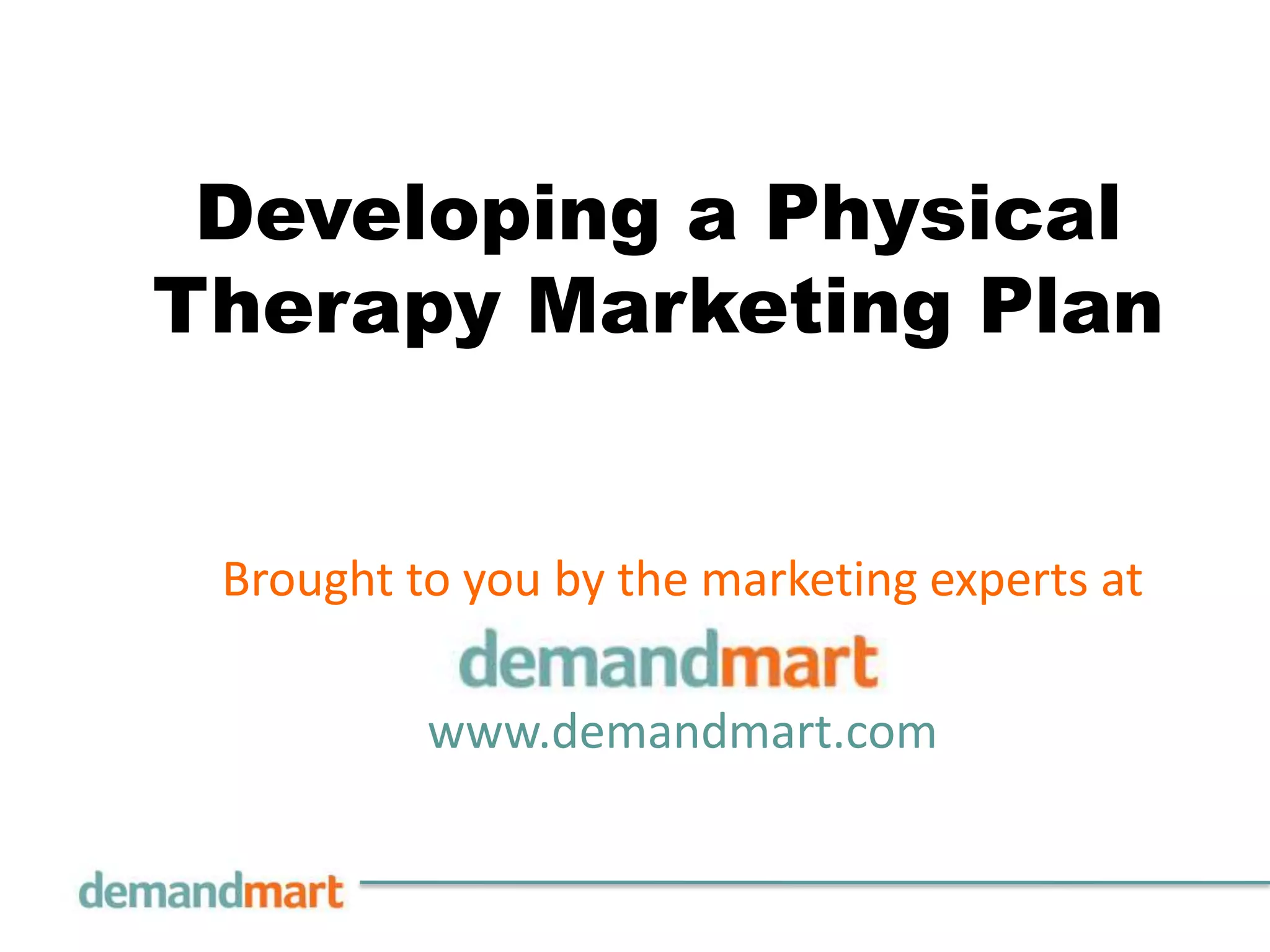 Developing a Physical Therapy Marketing Plan

Brought to you by the marketing experts at

demandmart

www.demandmart.com

demandmart